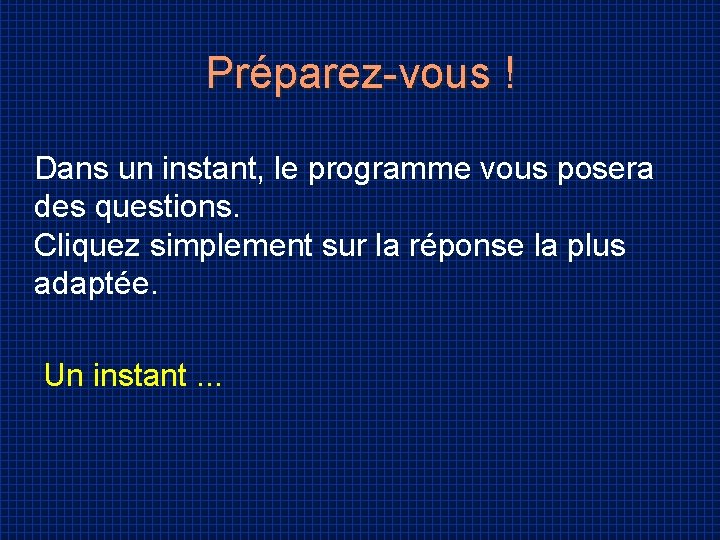 Préparez-vous !

Dans un instant, le programme vous posera des questions.
Cliquez simplement sur la réponse la plus adaptée.

Un instant …